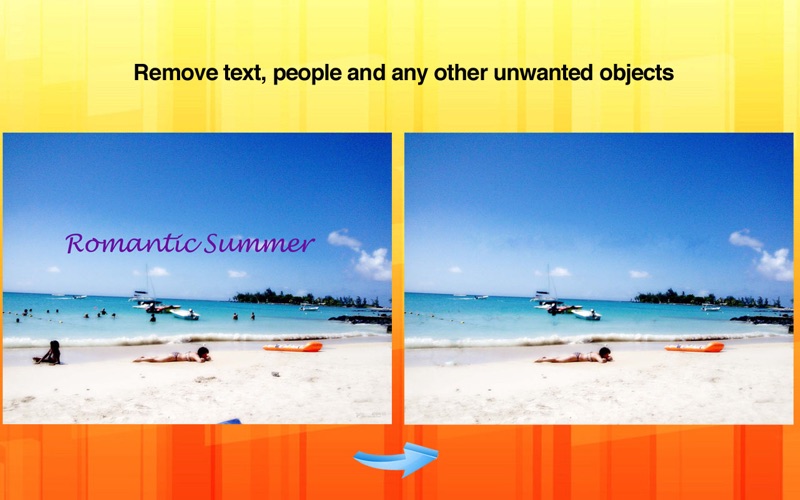 Remove text, people and any other unwanted objects

Romantic Summer